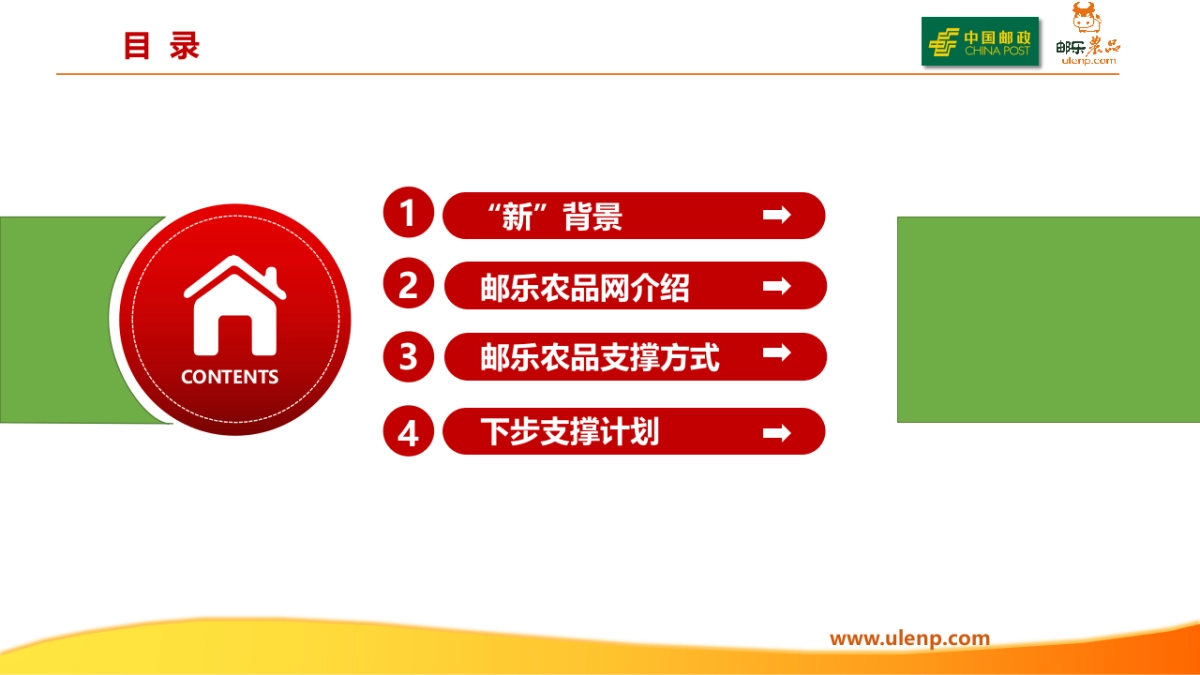 目 录

中国邮政
CHINA POST

邮乐農品
ulenp.com

CONTENTS

1 “新”背景

2 邮乐农品网介绍

3 邮乐农品支撑方式

4 下步支撑计划

www.ulenp.com